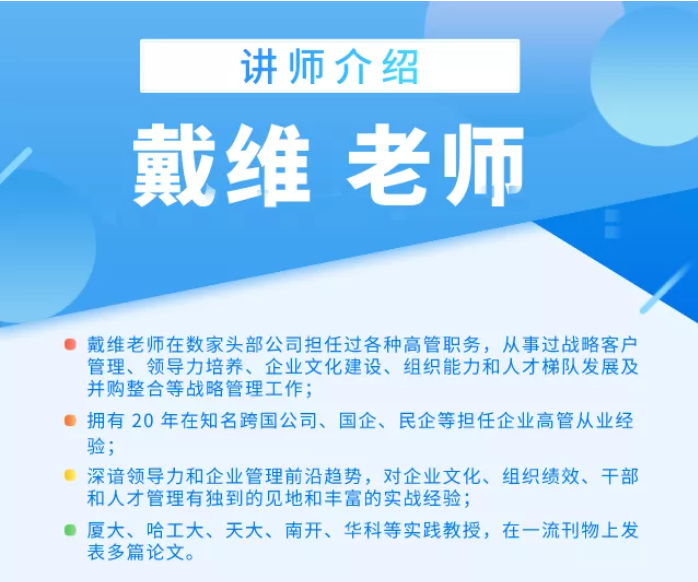 讲师介绍

戴维 老师

戴维老师在数家头部公司担任过各种高管职务，从事过战略客户管理、领导力培养、企业文化建设、组织能力和人才梯队发展及并购整合等战略管理工作；

拥有 20 年在知名跨国公司、国企、民企等担任企业高管从业经验；

深谙领导力和企业管理前沿趋势，对企业文化、组织绩效、干部和人才管理有独到的见地和丰富的实战经验；

厦大、哈工大、天大、南开、华科等实践教授，在一流刊物上发表多篇论文。